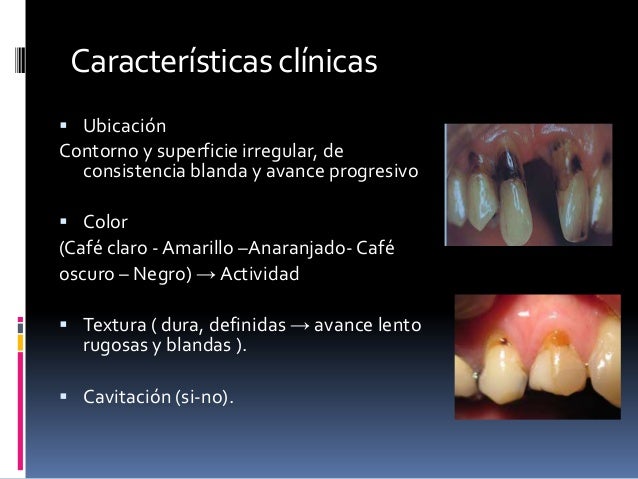 Características clínicas

▪ Ubicación
Contorno y superficie irregular, de consistencia blanda y avance progresivo

▪ Color
(Café claro - Amarillo –Anaranjado- Café oscuro – Negro) → Actividad

▪ Textura ( dura, definidas → avance lento rugosas y blandas ).

▪ Cavitación (si-no).